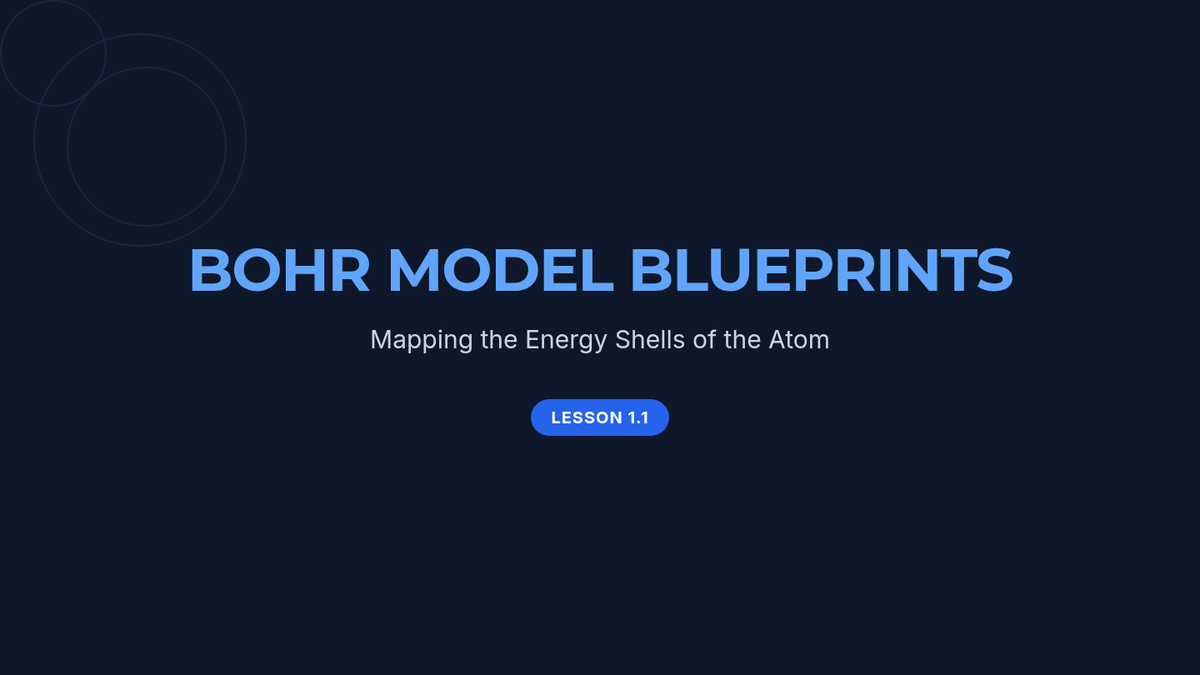 BOHR MODEL BLUEPRINTS

Mapping the Energy Shells of the Atom

LESSON 1.1